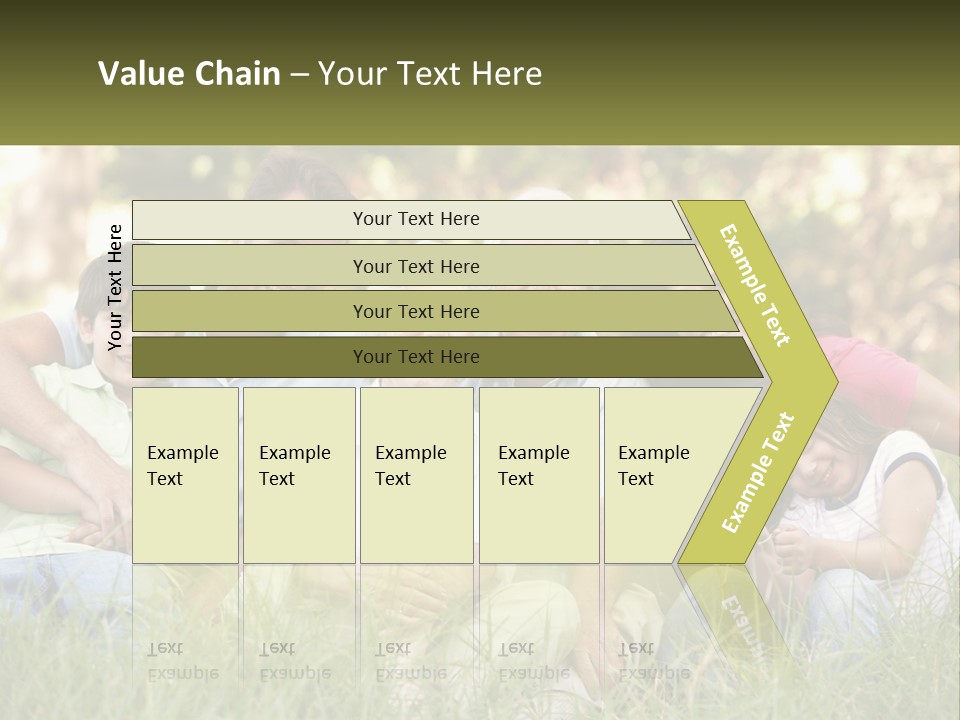 Value Chain – Your Text Here

Your Text Here

Your Text Here

Your Text Here

Your Text Here

Your Text Here

Example Text

Example Text

Example Text

Example Text

Example Text

Example Text

Example Text